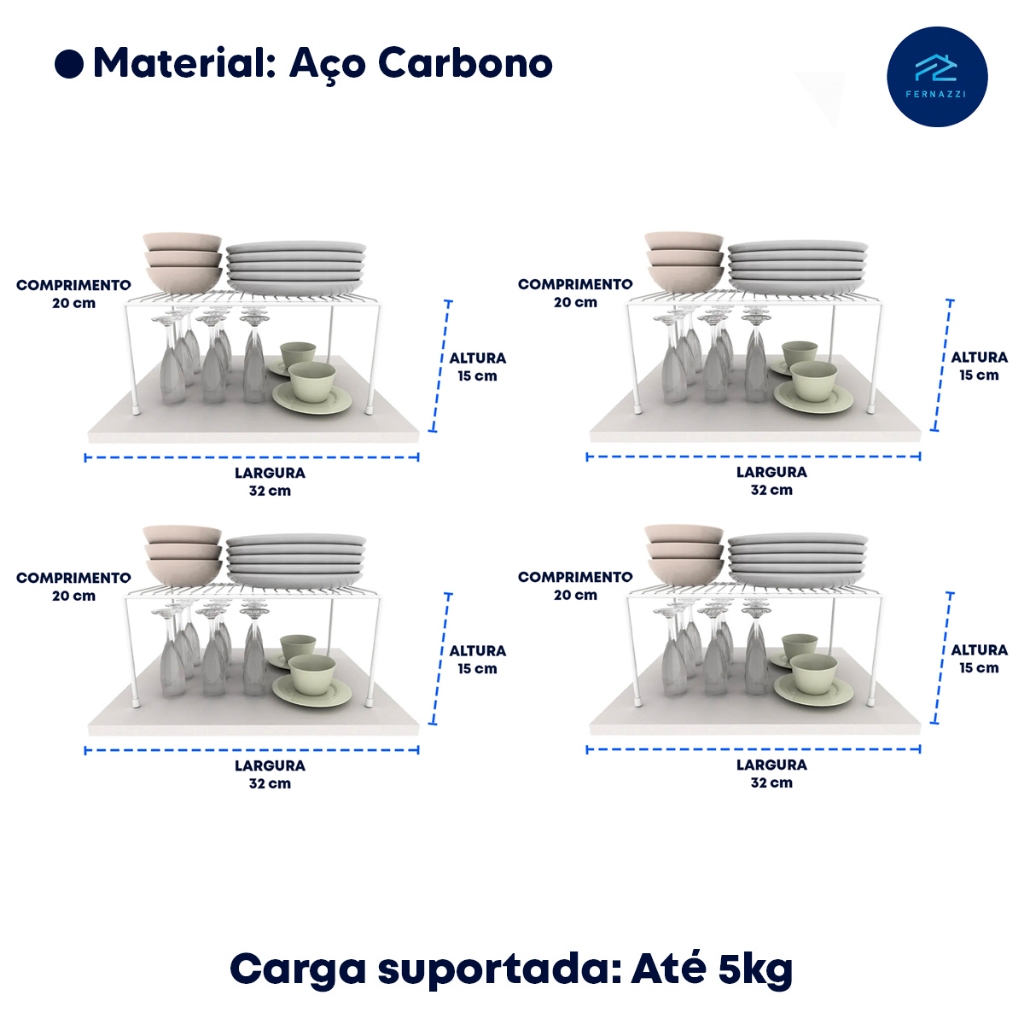 Material: Aço Carbono

FERNAZZI

COMPRIMENTO
20 cm

ALTURA
15 cm

LARGURA
32 cm

COMPRIMENTO
20 cm

ALTURA
15 cm

LARGURA
32 cm

COMPRIMENTO
20 cm

ALTURA
15 cm

LARGURA
32 cm

COMPRIMENTO
20 cm

ALTURA
15 cm

LARGURA
32 cm

Carga suportada: Até 5kg